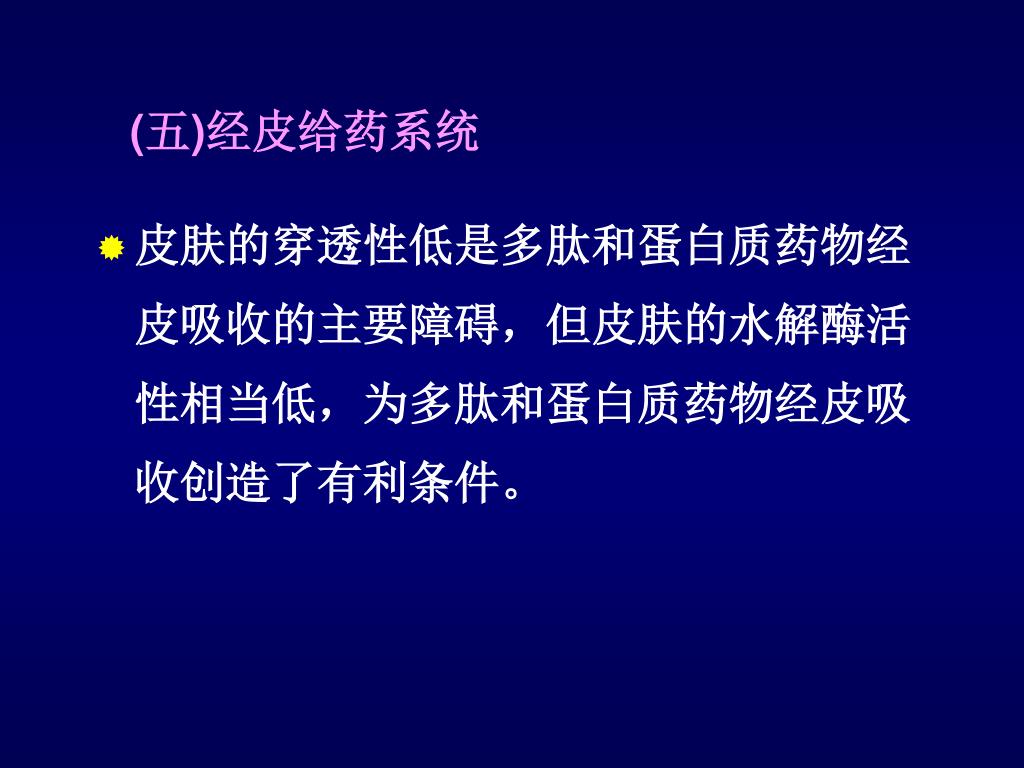 (五)经皮给药系统

皮肤的穿透性低是多肽和蛋白质药物经皮吸收的主要障碍，但皮肤的水解酶活性相当低，为多肽和蛋白质药物经皮吸收创造了有利条件。